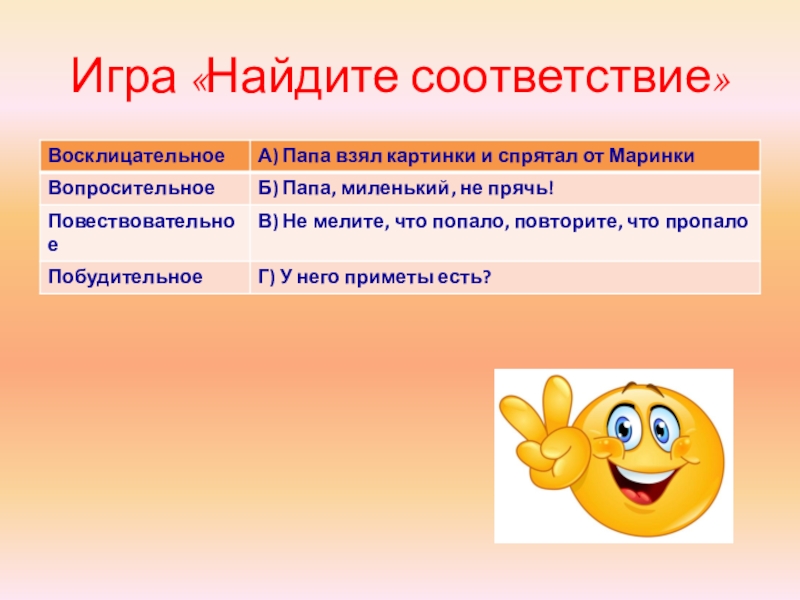 Игра «Найдите соответствие»

| Восклицательное | А) Папа взял картинки и спрятал от Маринки |
|---|---|
| Вопросительное | Б) Папа, миленький, не прячь! |
| Повествовательное | В) Не мелите, что попало, повторите, что пропало |
| Побудительное | Г) У него приметы есть? |